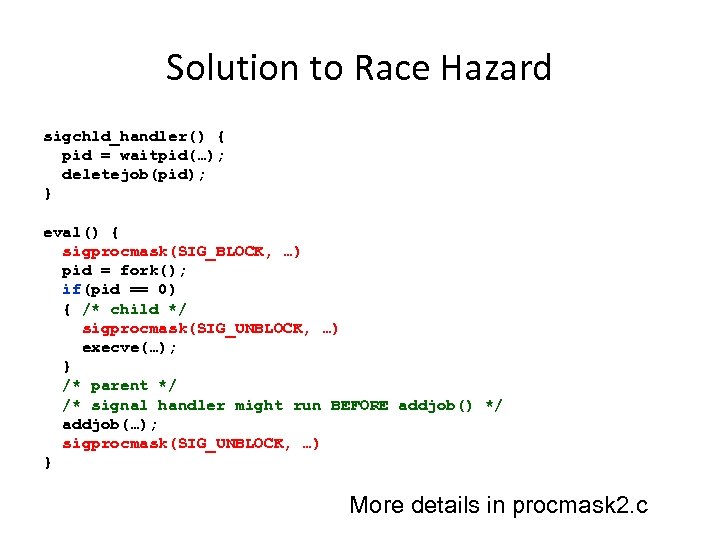 Solution to Race Hazard

sigchld_handler() {
  pid = waitpid(…);
  deletejob(pid);
}

eval() {
  sigprocmask(SIG_BLOCK, …)
  pid = fork();
  if(pid == 0)
  { /* child */
    sigprocmask(SIG_UNBLOCK, …)
    execve(…);
  }
  /* parent */
  /* signal handler might run BEFORE addjob() */
  addjob(…);
  sigprocmask(SIG_UNBLOCK, …)
}

More details in procmask2.c